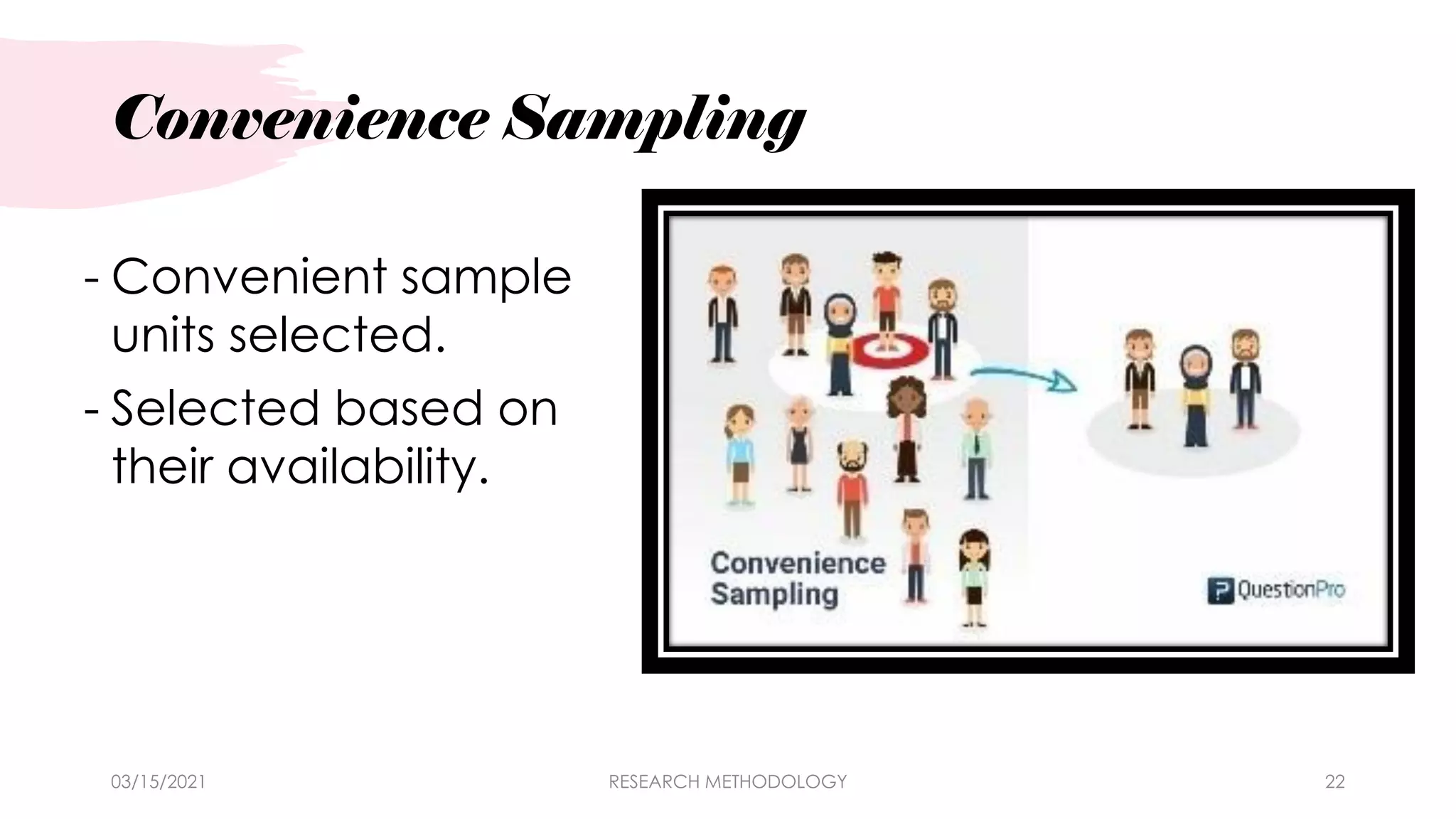 Convenience Sampling

- Convenient sample units selected.
- Selected based on their availability.

Convenience Sampling

QuestionPro

03/15/2021 RESEARCH METHODOLOGY 22